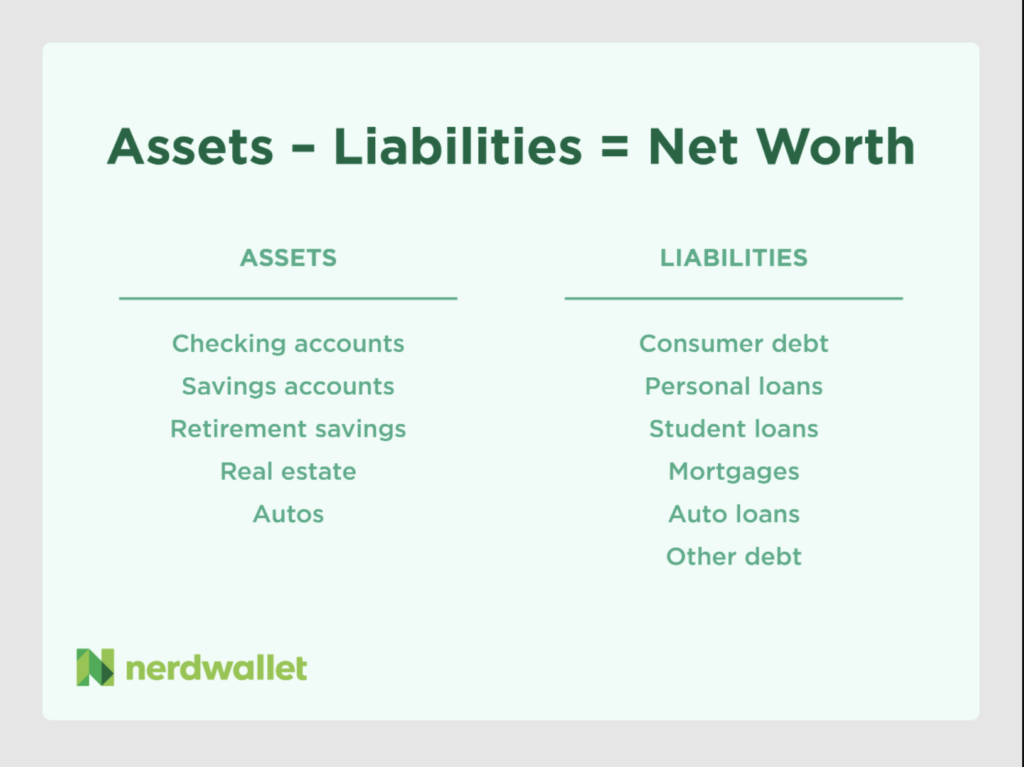 Assets – Liabilities = Net Worth

ASSETS

Checking accounts
Savings accounts
Retirement savings
Real estate
Autos

LIABILITIES

Consumer debt
Personal loans
Student loans
Mortgages
Auto loans
Other debt

nerdwallet